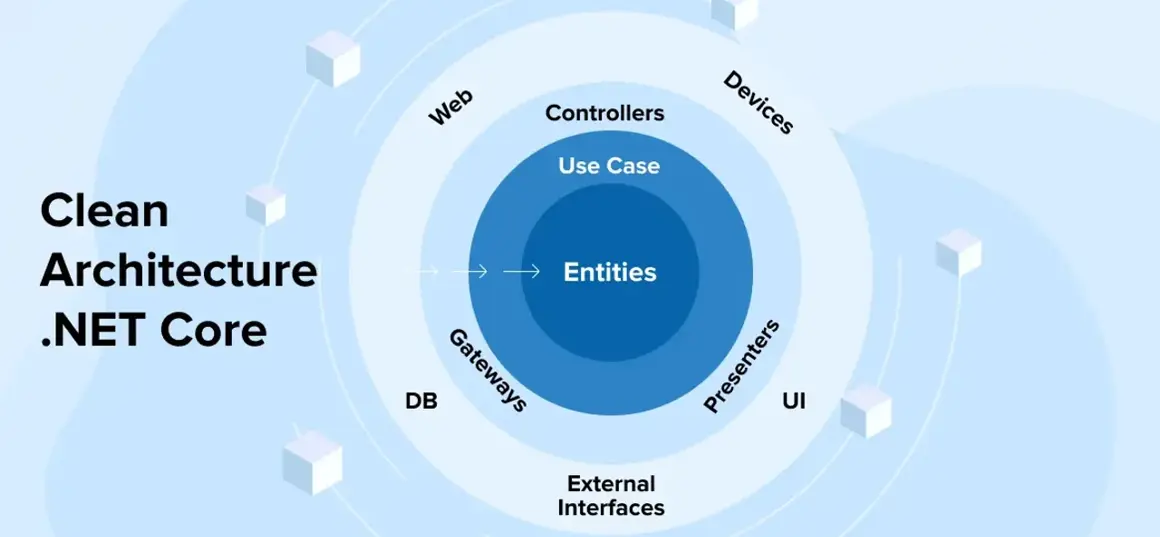 Clean Architecture .NET Core

Web

Controllers

Devices

Use Case

Entities

Gateways

Presenters

DB

UI

External Interfaces